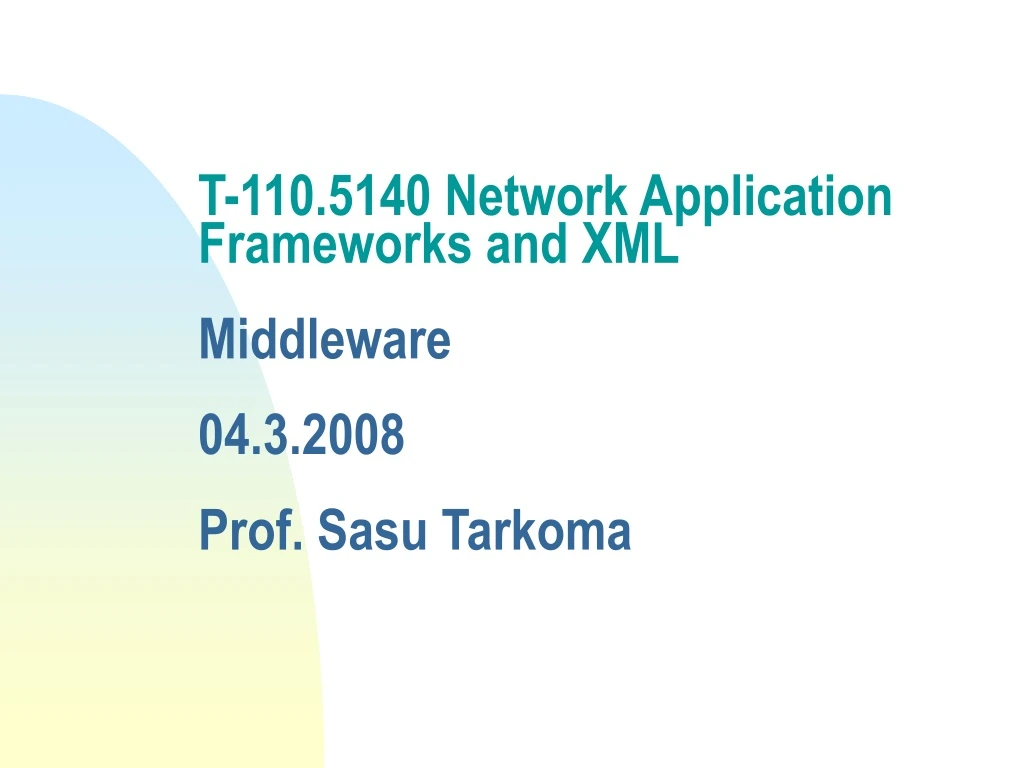 T-110.5140 Network Application Frameworks and XML

Middleware

04.3.2008

Prof. Sasu Tarkoma